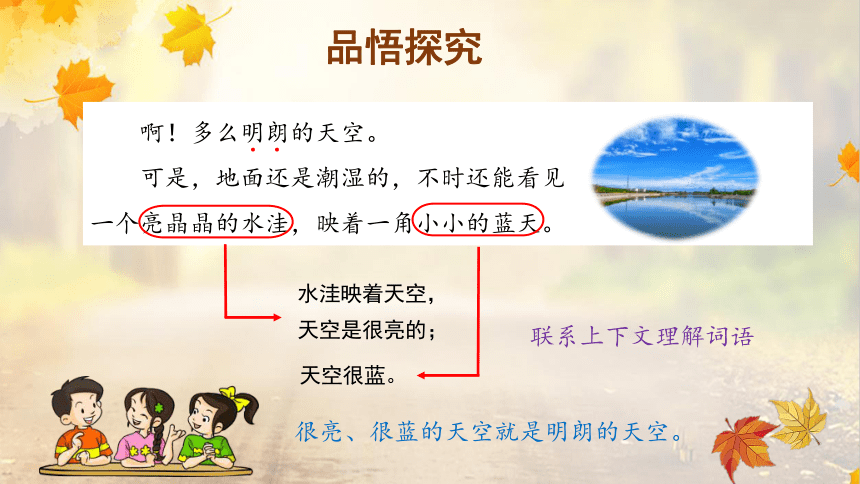 品悟探究

啊！多么明朗的天空。

可是，地面还是潮湿的，不时还能看见一个亮晶晶的水洼，映着一角小小的蓝天。

水洼映着天空，
天空是很亮的；

天空很蓝。

联系上下文理解词语

很亮、很蓝的天空就是明朗的天空。